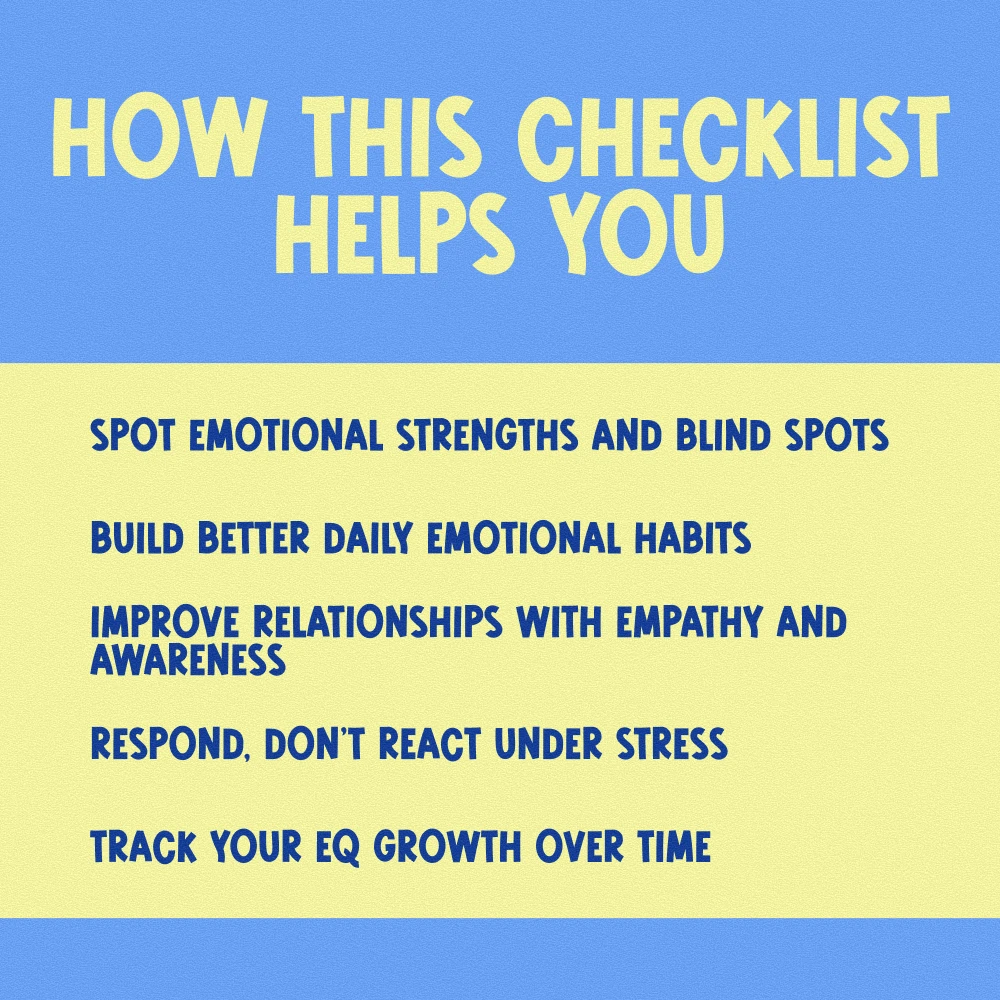 HOW THIS CHECKLIST HELPS YOU

SPOT EMOTIONAL STRENGTHS AND BLIND SPOTS

BUILD BETTER DAILY EMOTIONAL HABITS

IMPROVE RELATIONSHIPS WITH EMPATHY AND AWARENESS

RESPOND, DON'T REACT UNDER STRESS

TRACK YOUR EQ GROWTH OVER TIME